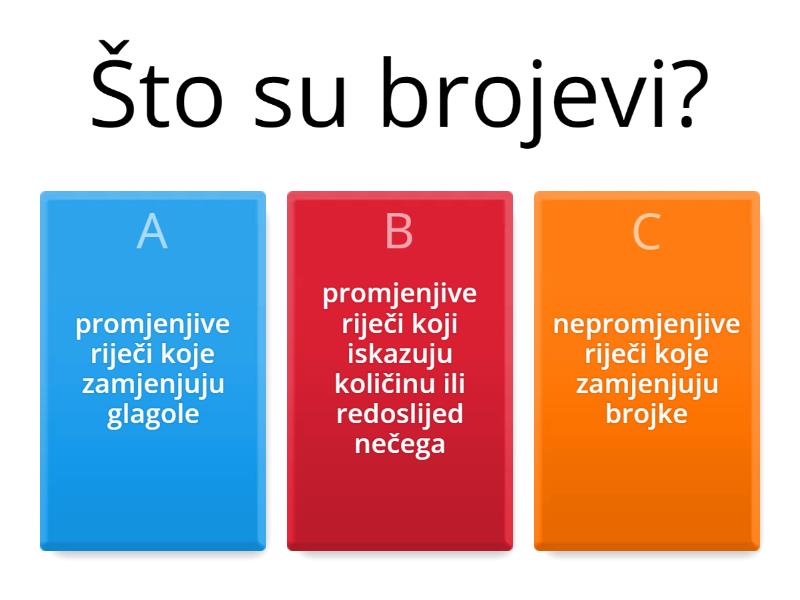 Što su brojevi?

A

promjenjive riječi koje zamjenjuju glagole

B

promjenjive riječi koji iskazuju količinu ili redoslijed nečega

C

nepromjenjive riječi koje zamjenjuju brojke